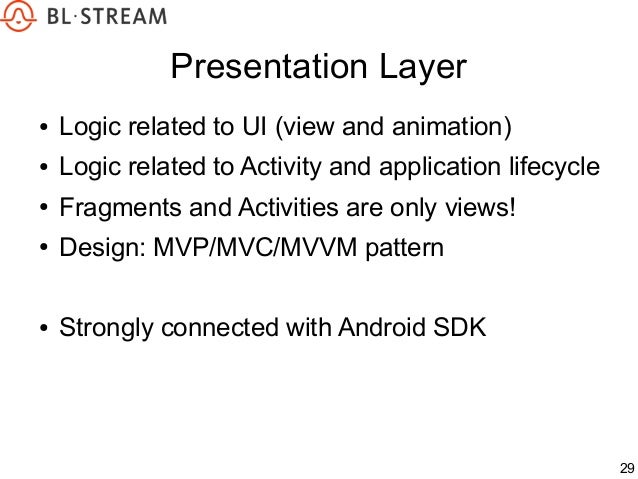 BL·STREAM

Presentation Layer

• Logic related to UI (view and animation)
• Logic related to Activity and application lifecycle
• Fragments and Activities are only views!
• Design: MVP/MVC/MVVM pattern

• Strongly connected with Android SDK

29